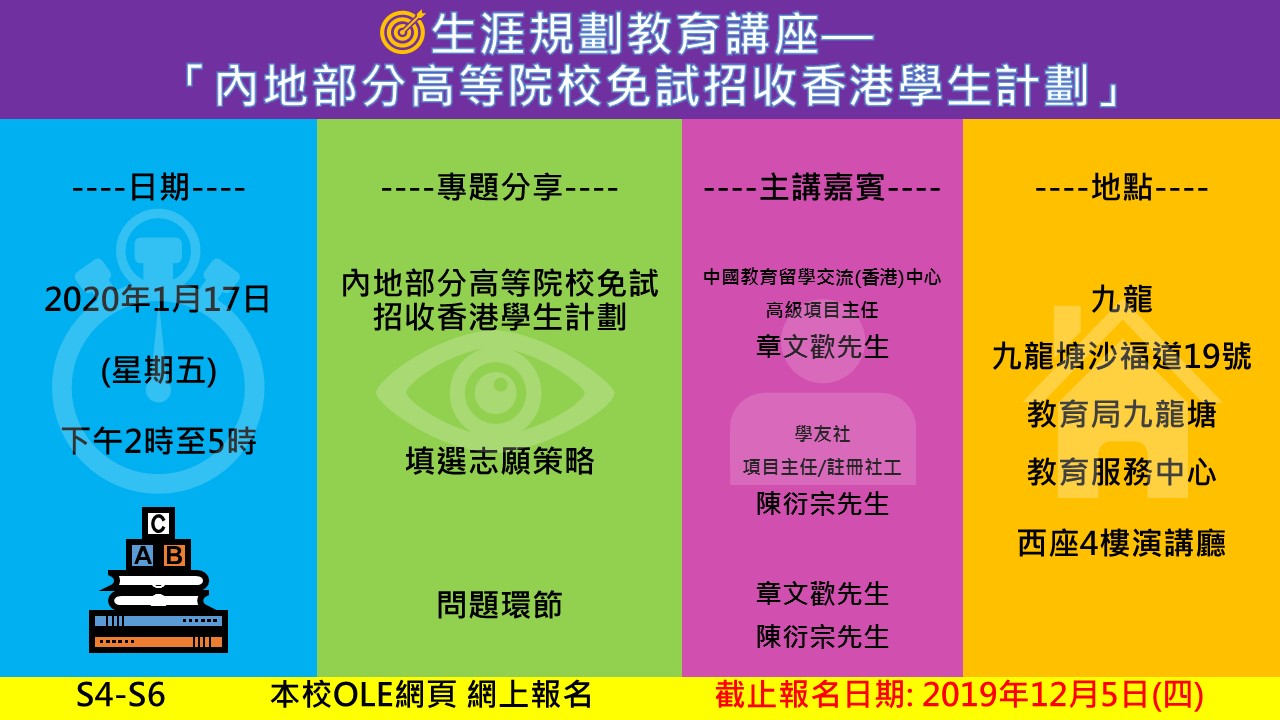 生涯規劃教育講座—
「內地部分高等院校免試招收香港學生計劃」

----日期----

2020年1月17日

(星期五)

下午2時至5時

C
A B

----專題分享----

內地部分高等院校免試招收香港學生計劃

填選志願策略

問題環節

----主講嘉賓----

中國教育留學交流(香港)中心
高級項目主任
章文歡先生

學友社
項目主任/註冊社工
陳衍宗先生

章文歡先生
陳衍宗先生

----地點----

九龍
九龍塘沙福道19號
教育局九龍塘
教育服務中心
西座4樓演講廳

S4-S6 本校OLE網頁 網上報名 截止報名日期: 2019年12月5日(四)